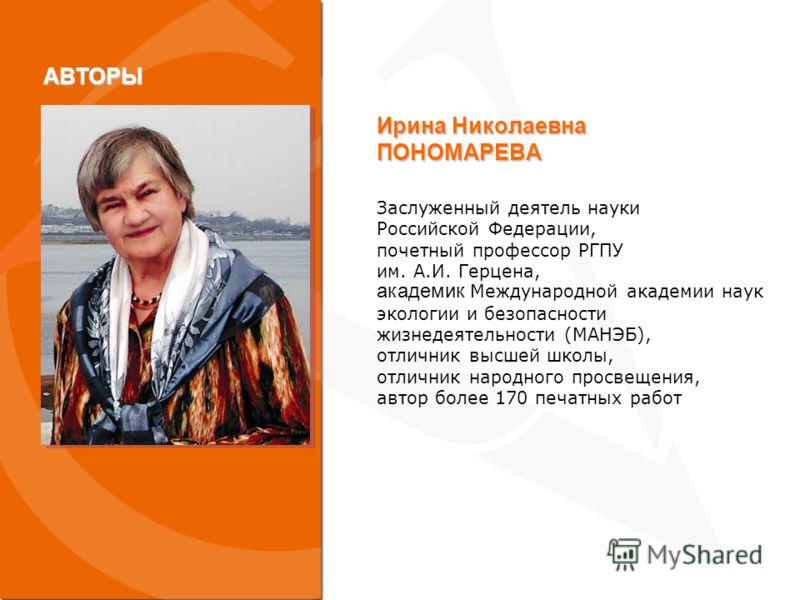 АВТОРЫ

Ирина Николаевна ПОНОМАРЕВА

Заслуженный деятель науки Российской Федерации, почетный профессор РГПУ им. А.И. Герцена, академик Международной академии наук экологии и безопасности жизнедеятельности (МАНЭБ), отличник высшей школы, отличник народного просвещения, автор более 170 печатных работ

MyShared